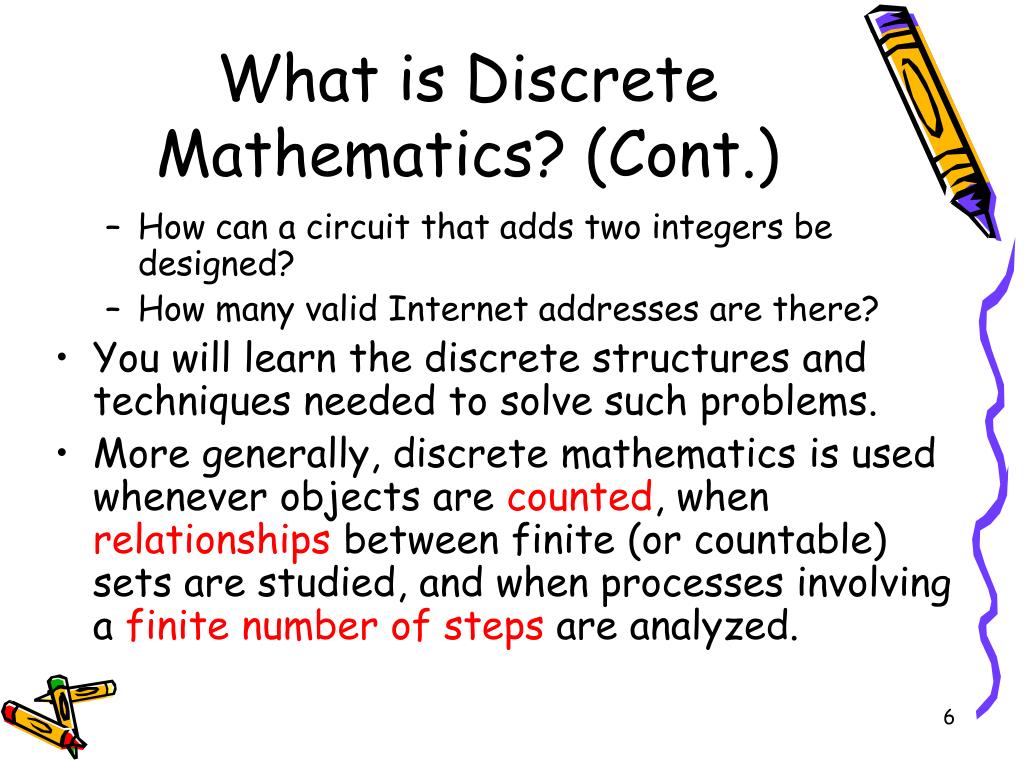 What is Discrete Mathematics? (Cont.)

– How can a circuit that adds two integers be designed?
– How many valid Internet addresses are there?

• You will learn the discrete structures and techniques needed to solve such problems.
• More generally, discrete mathematics is used whenever objects are counted, when relationships between finite (or countable) sets are studied, and when processes involving a finite number of steps are analyzed.

6